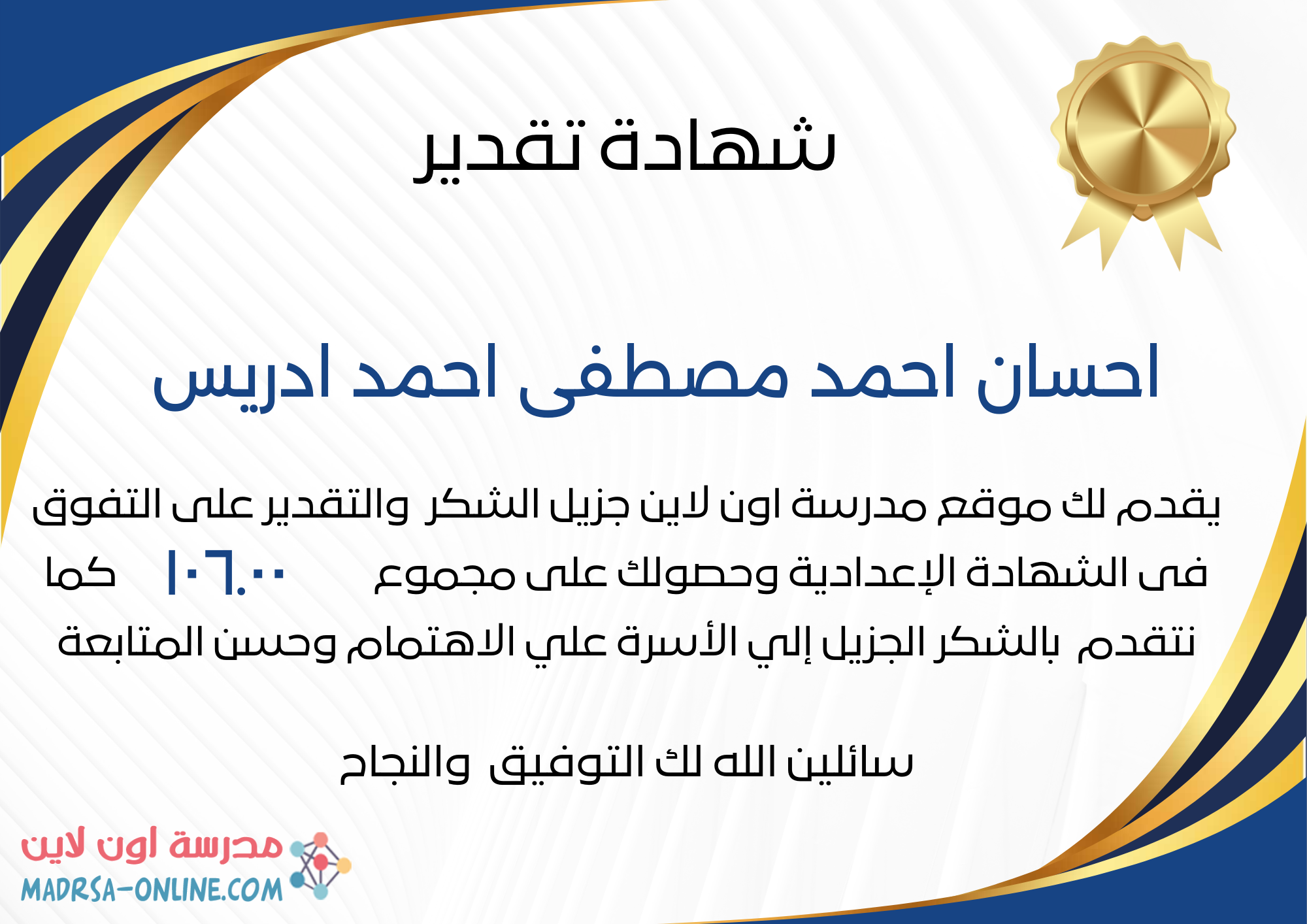 شهادة تقدير

احسان احمد مصطفى احمد ادريس

يقدم لك موقع مدرسة اون لاين جزيل الشكر والتقدير على التفوق فى الشهادة الإعدادية وحصولك على مجموع ١٠٦.٠٠ كما نتقدم بالشكر الجزيل إلي الأسرة علي الاهتمام وحسن المتابعة

سائلين الله لك التوفيق والنجاح

مدرسة اون لاين
MADRSA-ONLINE.COM